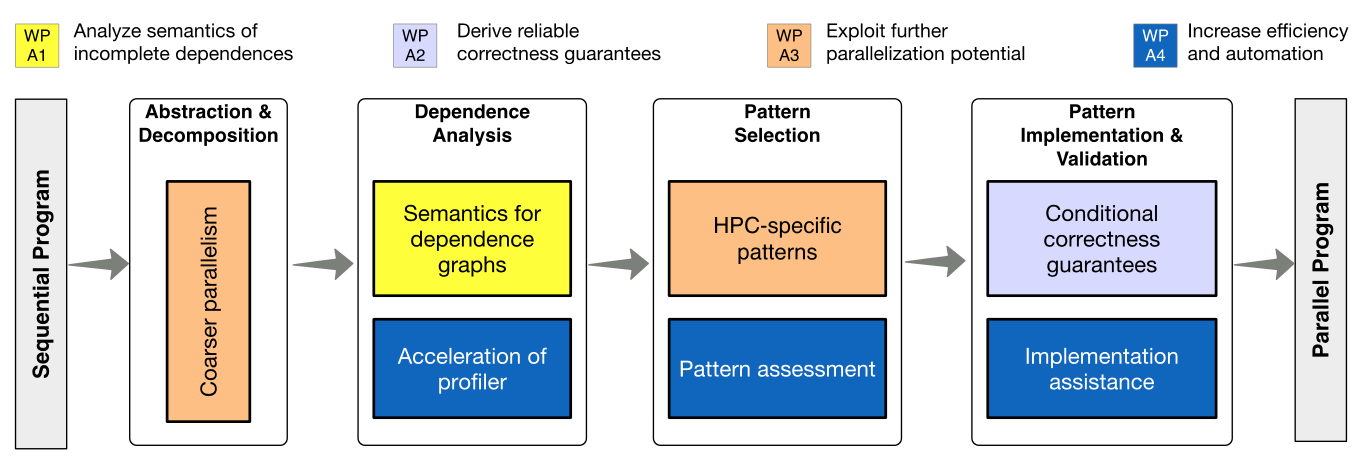 WP A1 Analyze semantics of incomplete dependences

WP A2 Derive reliable correctness guarantees

WP A3 Exploit further parallelization potential

WP A4 Increase efficiency and automation

Sequential Program

Abstraction & Decomposition

Coarser parallelism

Dependence Analysis

Semantics for dependence graphs

Acceleration of profiler

Pattern Selection

HPC-specific patterns

Pattern assessment

Pattern Implementation & Validation

Conditional correctness guarantees

Implementation assistance

Parallel Program